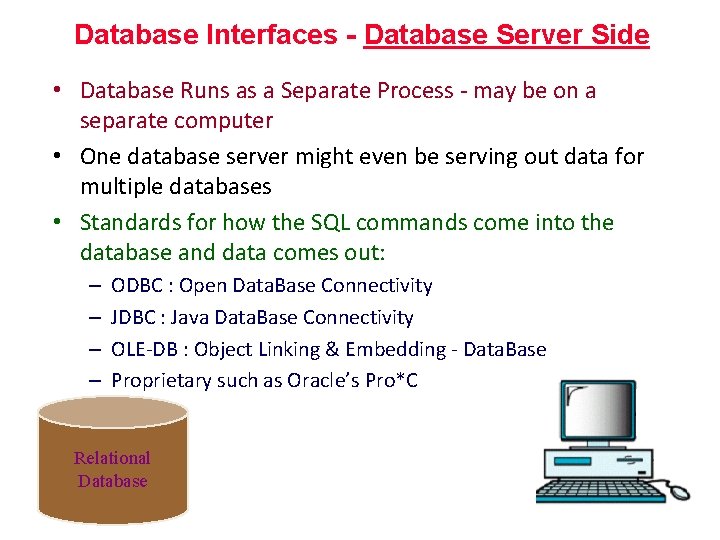 Database Interfaces - Database Server Side

• Database Runs as a Separate Process - may be on a separate computer
• One database server might even be serving out data for multiple databases
• Standards for how the SQL commands come into the database and data comes out:
– ODBC : Open DataBase Connectivity
– JDBC : Java DataBase Connectivity
– OLE-DB : Object Linking & Embedding - DataBase
– Proprietary such as Oracle's Pro*C

Relational Database